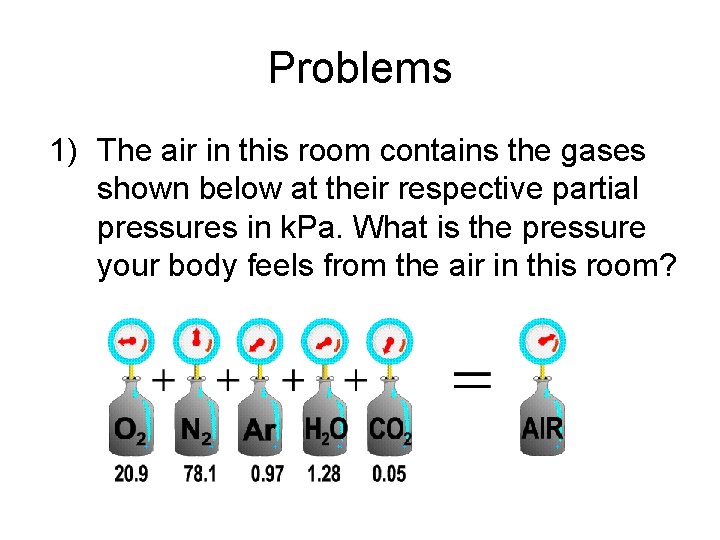 Problems

1) The air in this room contains the gases shown below at their respective partial pressures in kPa. What is the pressure your body feels from the air in this room?

$O_2$ + $N_2$ + Ar + $H_2O$ + $CO_2$ = AIR

20.9 78.1 0.97 1.28 0.05